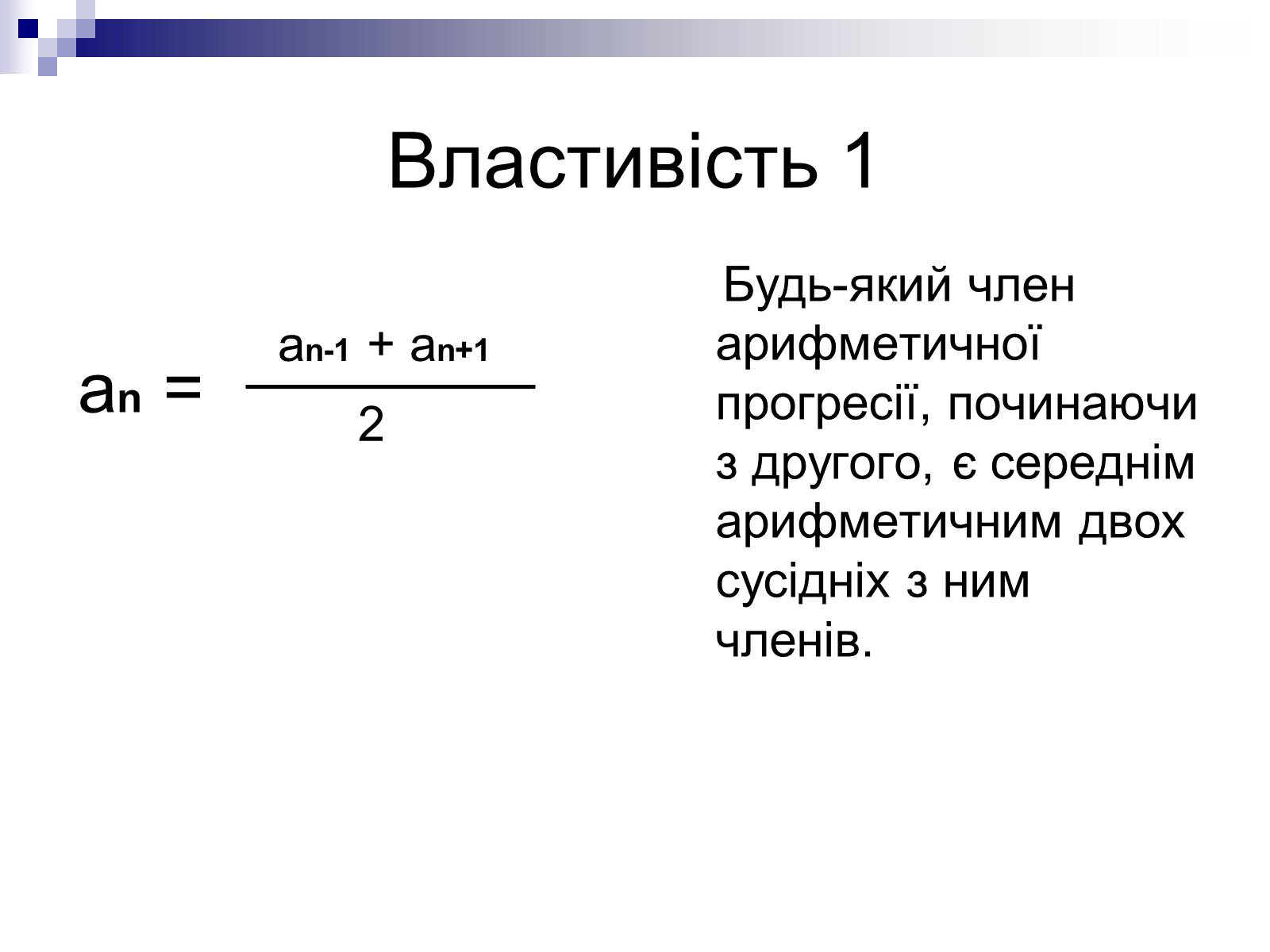 Властивість 1

$a_n = \frac{a_{n-1} + a_{n+1}}{2}$

Будь-який член арифметичної прогресії, починаючи з другого, є середнім арифметичним двох сусідніх з ним членів.